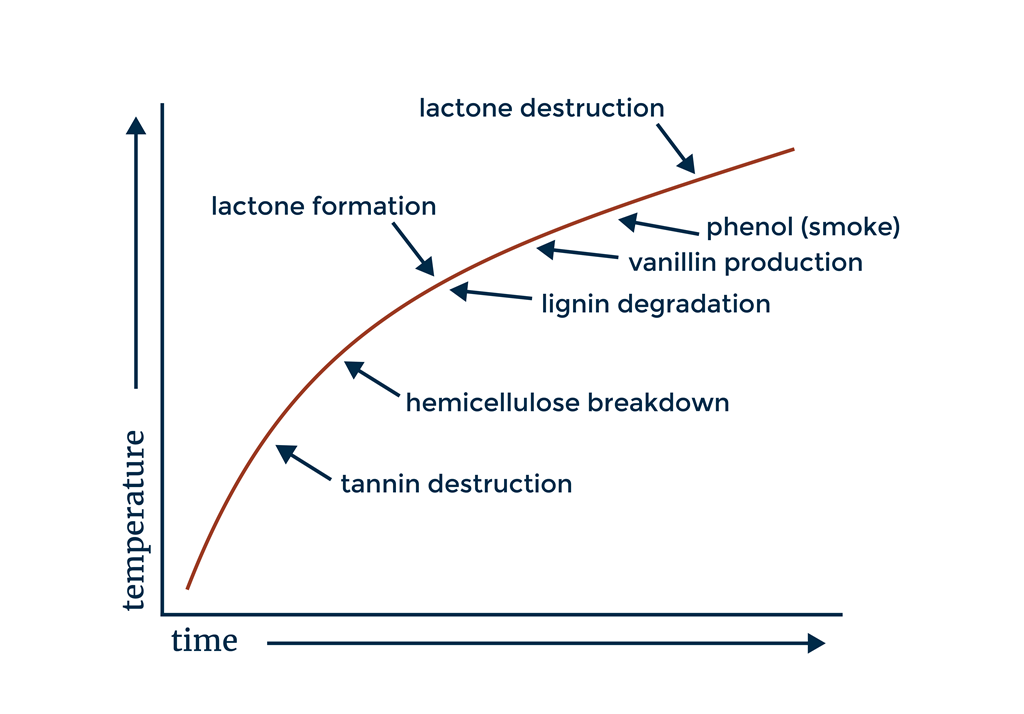 lactone destruction

lactone formation

phenol (smoke)

vanillin production

lignin degradation

hemicellulose breakdown

tannin destruction

temperature

time